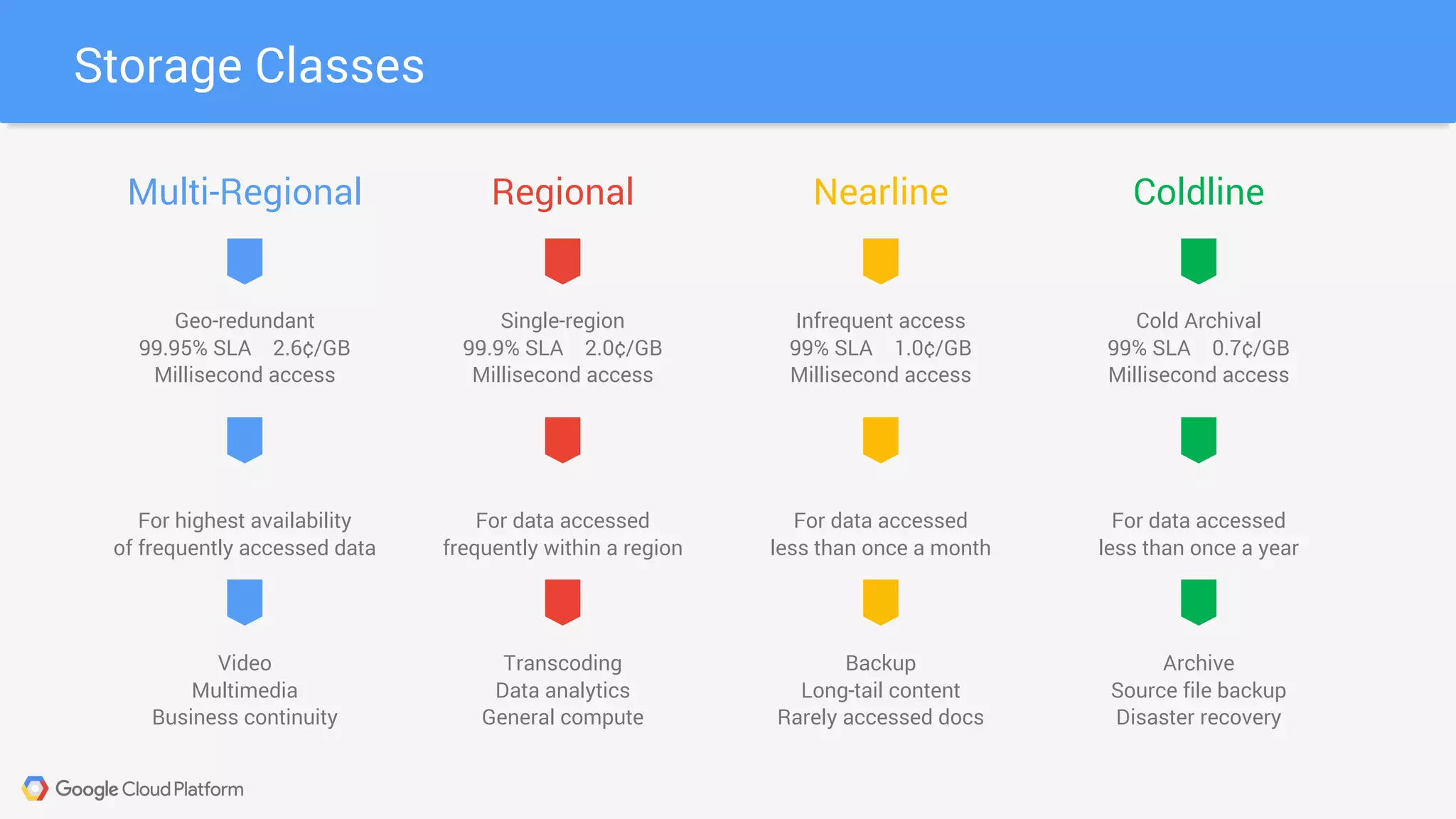 Storage Classes

Multi-Regional

Geo-redundant
99.95% SLA 2.6¢/GB
Millisecond access

For highest availability of frequently accessed data

Video
Multimedia
Business continuity

Regional

Single-region
99.9% SLA 2.0¢/GB
Millisecond access

For data accessed frequently within a region

Transcoding
Data analytics
General compute

Nearline

Infrequent access
99% SLA 1.0¢/GB
Millisecond access

For data accessed less than once a month

Backup
Long-tail content
Rarely accessed docs

Coldline

Cold Archival
99% SLA 0.7¢/GB
Millisecond access

For data accessed less than once a year

Archive
Source file backup
Disaster recovery

Google Cloud Platform